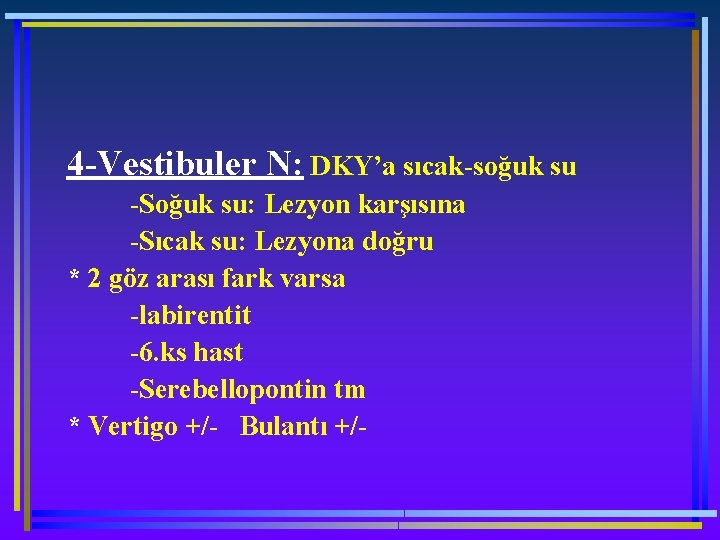 4-Vestibuler N: DKY’a sıcak-soğuk su

-Soğuk su: Lezyon karşısına

-Sıcak su: Lezyona doğru

* 2 göz arası fark varsa

-labirentit

-6.ks hast

-Serebellopontin tm

* Vertigo +/- Bulantı +/-